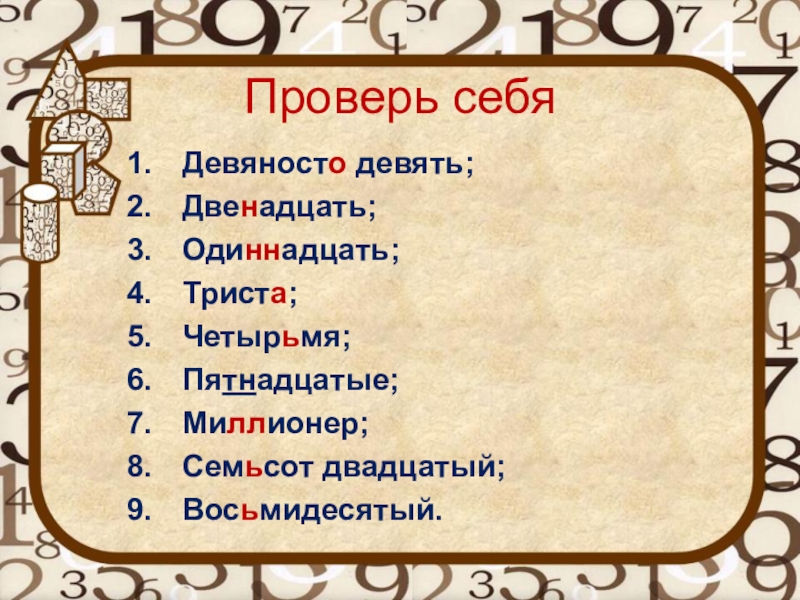 Проверь себя

1. Девяносто девять;
2. Двенадцать;
3. Одиннадцать;
4. Триста;
5. Четырьмя;
6. Пятнадцатые;
7. Миллионер;
8. Семьсот двадцатый;
9. Восьмидесятый.